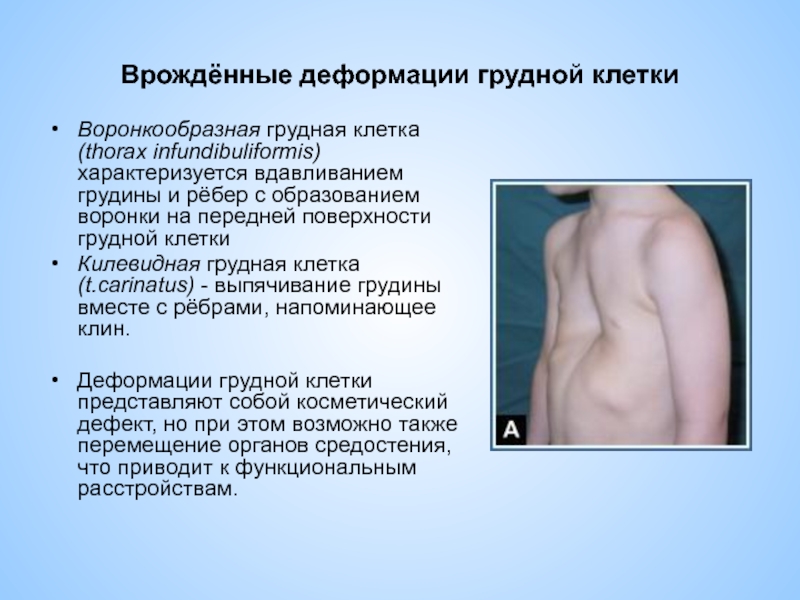 Врождённые деформации грудной клетки

• Воронкообразная грудная клетка (thorax infundibuliformis) характеризуется вдавливанием грудины и рёбер с образованием воронки на передней поверхности грудной клетки
• Килевидная грудная клетка (t.carinatus) - выпячивание грудины вместе с рёбрами, напоминающее клин.

• Деформации грудной клетки представляют собой косметический дефект, но при этом возможно также перемещение органов средостения, что приводит к функциональным расстройствам.

A